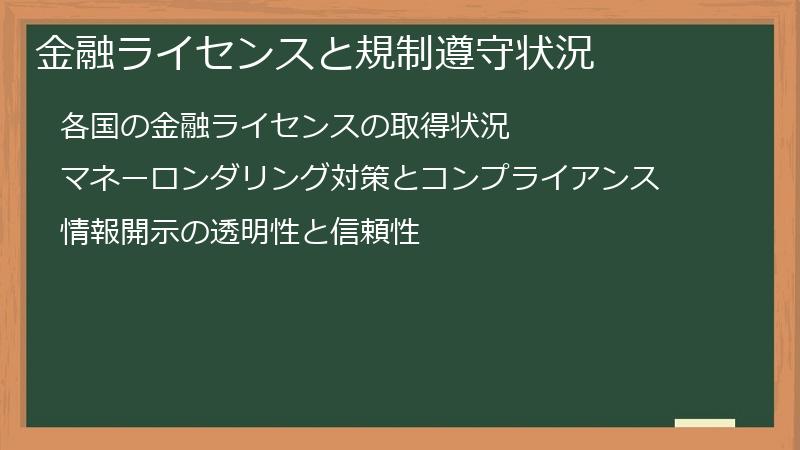 金融ライセンスと規制遵守状況

各国の金融ライセンスの取得状況

マネーロンダリング対策とコンプライアンス

情報開示の透明性と信頼性